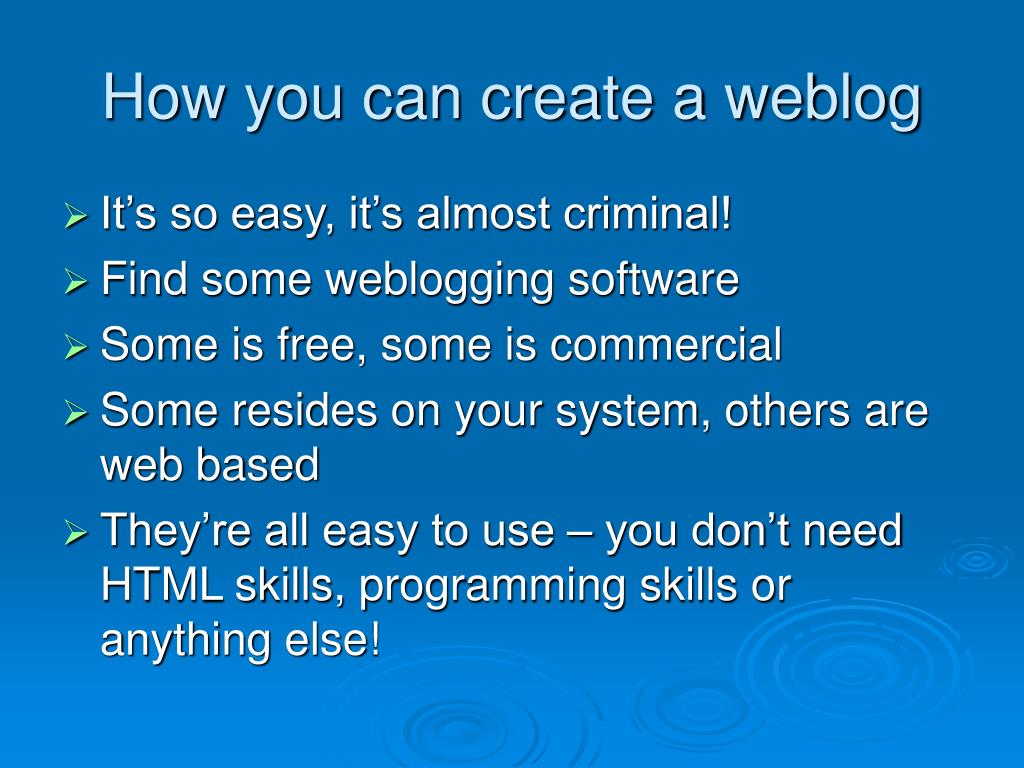 How you can create a weblog

➢ It’s so easy, it’s almost criminal!
➢ Find some weblogging software
➢ Some is free, some is commercial
➢ Some resides on your system, others are web based
➢ They’re all easy to use – you don’t need HTML skills, programming skills or anything else!